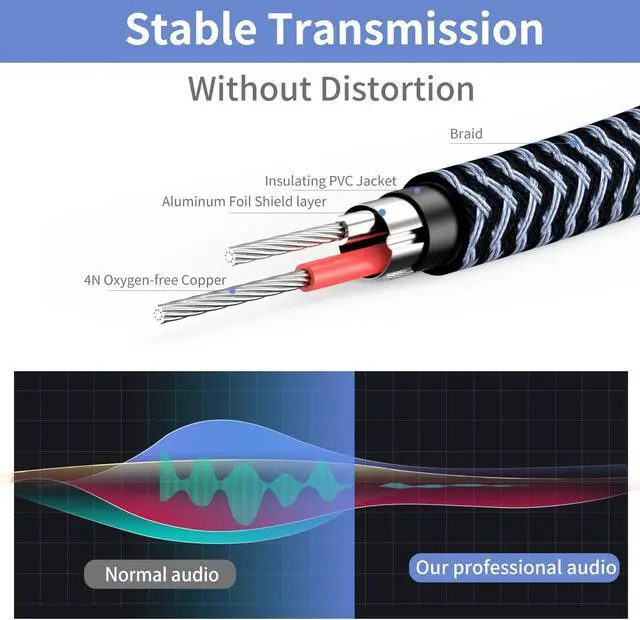 Stable Transmission

Without Distortion

Braid

Insulating PVC Jacket

Aluminum Foil Shield layer

4N Oxygen-free Copper

Normal audio

Our professional audio